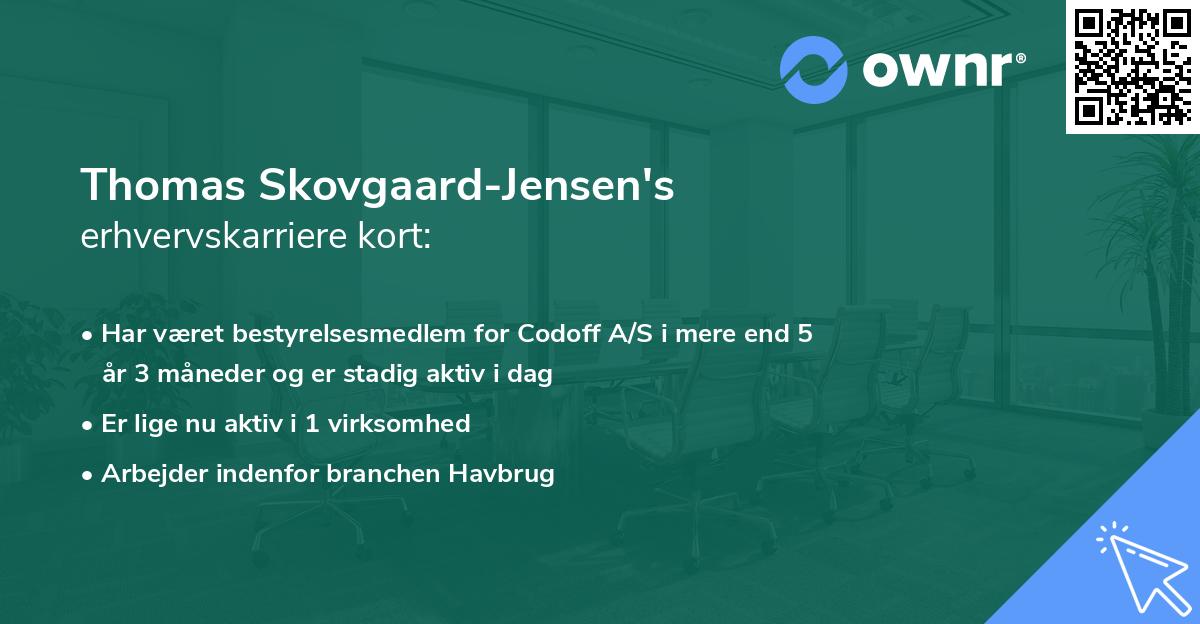 ownr®

Thomas Skovgaard-Jensen's
erhvervskarriere kort:

• Har været bestyrelsesmedlem for Codoff A/S i mere end 5 år 3 måneder og er stadig aktiv i dag
• Er lige nu aktiv i 1 virksomhed
• Arbejder indenfor branchen Havbrug